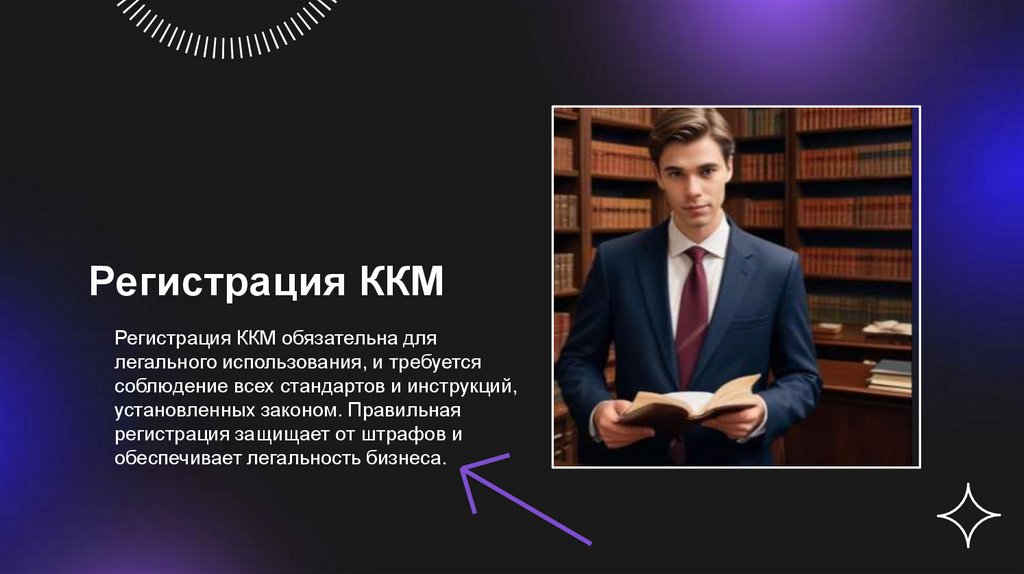 Регистрация ККМ

Регистрация ККМ обязательна для легального использования, и требуется соблюдение всех стандартов и инструкций, установленных законом. Правильная регистрация защищает от штрафов и обеспечивает легальность бизнеса.